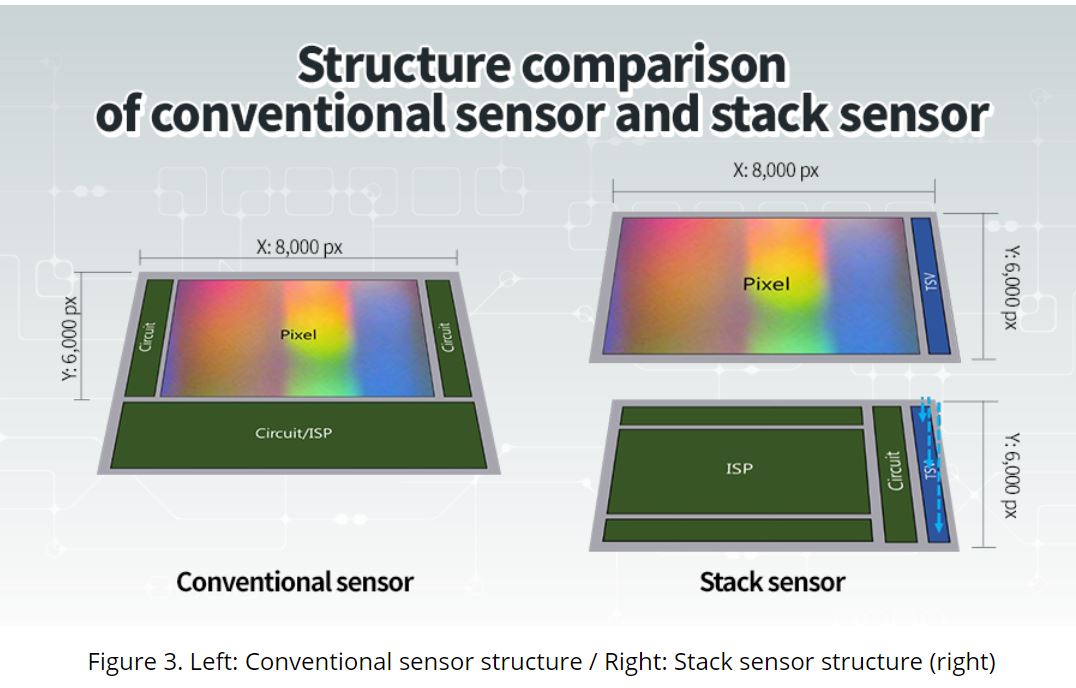 Structure comparison of conventional sensor and stack sensor

X: 8,000 px

Y: 6,000 px

Circuit

Pixel

Circuit

Circuit/ISP

Conventional sensor

X: 8,000 px

Pixel

TSV

Y: 6,000 px

ISP

Circuit

TSV

Y: 6,000 px

Stack sensor

Figure 3. Left: Conventional sensor structure / Right: Stack sensor structure (right)